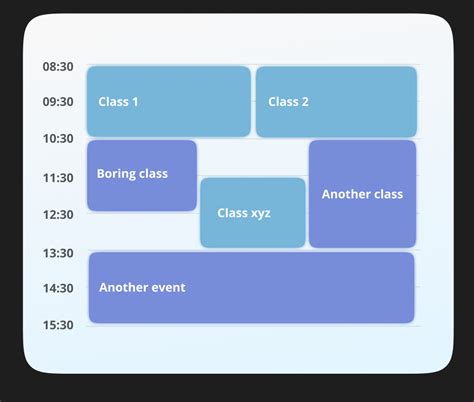 08:30
09:30
10:30
11:30
12:30
13:30
14:30
15:30

Class 1
Class 2
Boring class
Class xyz
Another class
Another event